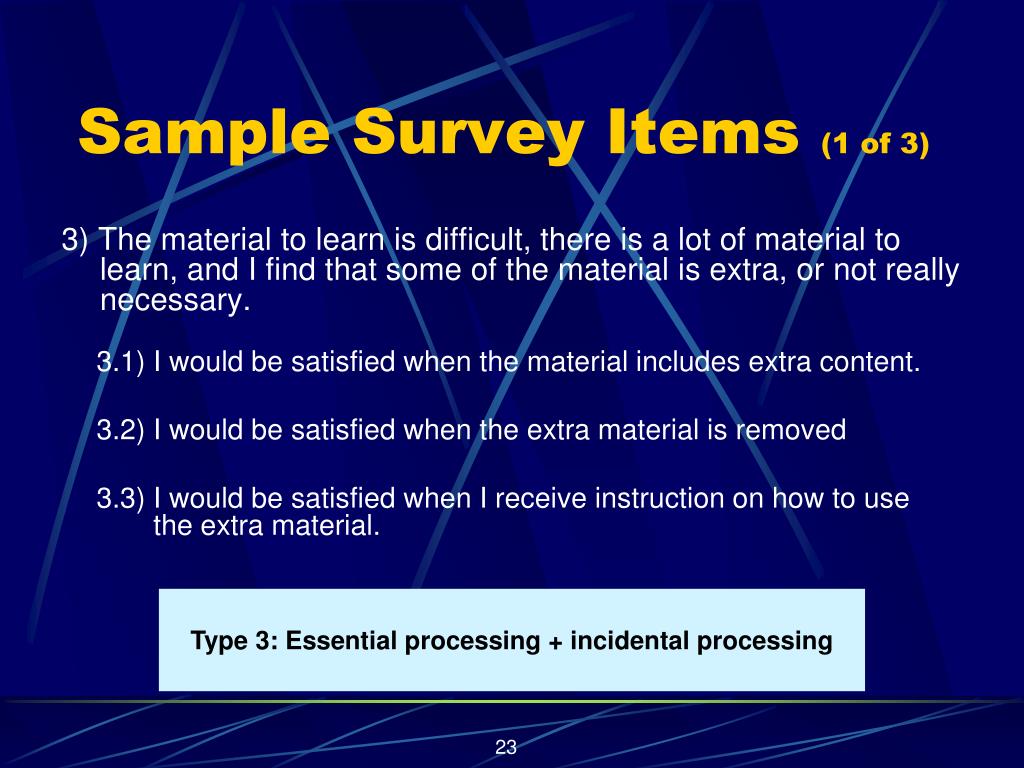 Sample Survey Items (1 of 3)

3) The material to learn is difficult, there is a lot of material to learn, and I find that some of the material is extra, or not really necessary.

3.1) I would be satisfied when the material includes extra content.

3.2) I would be satisfied when the extra material is removed

3.3) I would be satisfied when I receive instruction on how to use the extra material.

Type 3: Essential processing + incidental processing

23